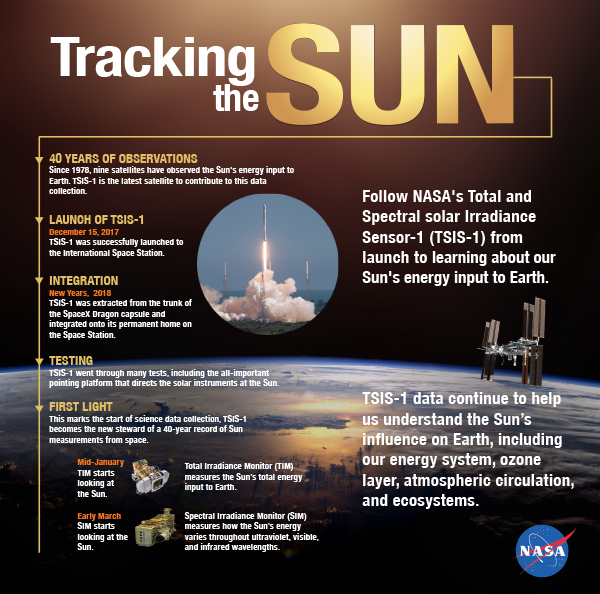 Tracking the SUN

40 YEARS OF OBSERVATIONS
Since 1978, nine satellites have observed the Sun's energy input to Earth. TSIS-1 is the latest satellite to contribute to this data collection.

LAUNCH OF TSIS-1
December 15, 2017
TSIS-1 was successfully launched to the International Space Station.

INTEGRATION
New Years, 2018
TSIS-1 was extracted from the trunk of the SpaceX Dragon capsule and integrated onto its permanent home on the Space Station.

TESTING
TSIS-1 went through many tests, including the all-important pointing platform that directs the solar instruments at the Sun.

FIRST LIGHT
This marks the start of science data collection, TSIS-1 becomes the new steward of a 40-year record of Sun measurements from space.

Mid-January
TIM starts looking at the Sun.

Total Irradiance Monitor (TIM) measures the Sun's total energy input to Earth.

Early March
SIM starts looking at the Sun.

Spectral Irradiance Monitor (SIM) measures how the Sun's energy varies throughout ultraviolet, visible, and infrared wavelengths.

Follow NASA's Total and Spectral solar Irradiance Sensor-1 (TSIS-1) from launch to learning about our Sun's energy input to Earth.

TSIS-1 data continue to help us understand the Sun's influence on Earth, including our energy system, ozone layer, atmospheric circulation, and ecosystems.

NASA